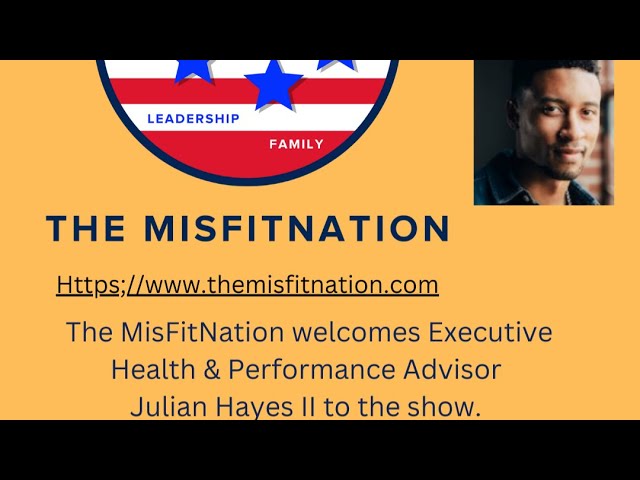 LEADERSHIP

FAMILY

THE MISFITNATION

Https;//www.themisfitnation.com

The MisFitNation welcomes Executive Health & Performance Advisor Julian Hayes II to the show.